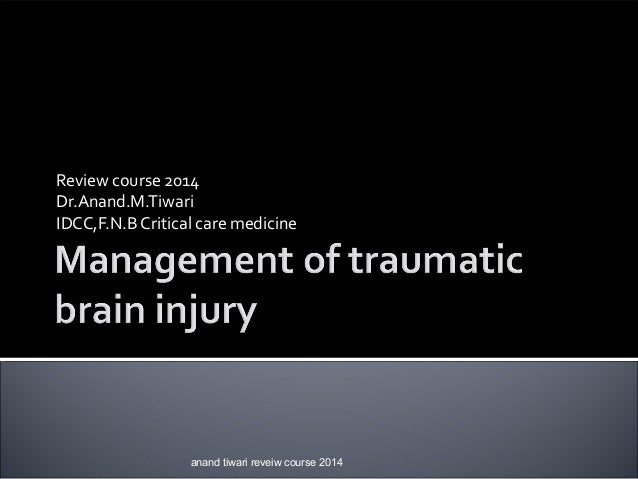 Review course 2014
Dr.Anand.M.Tiwari
IDCC,F.N.B Critical care medicine

Management of traumatic brain injury

anand tiwari reveiw course 2014